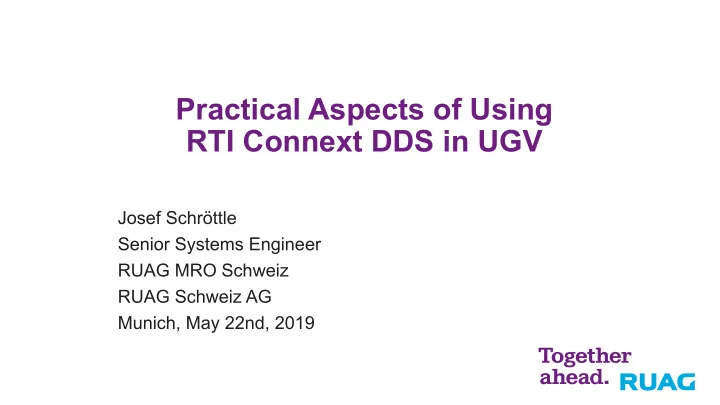 Practical Aspects of Using RTI Connext DDS in UGV

Josef Schröttle
Senior Systems Engineer
RUAG MRO Schweiz
RUAG Schweiz AG
Munich, May 22nd, 2019

Together ahead. RUAG